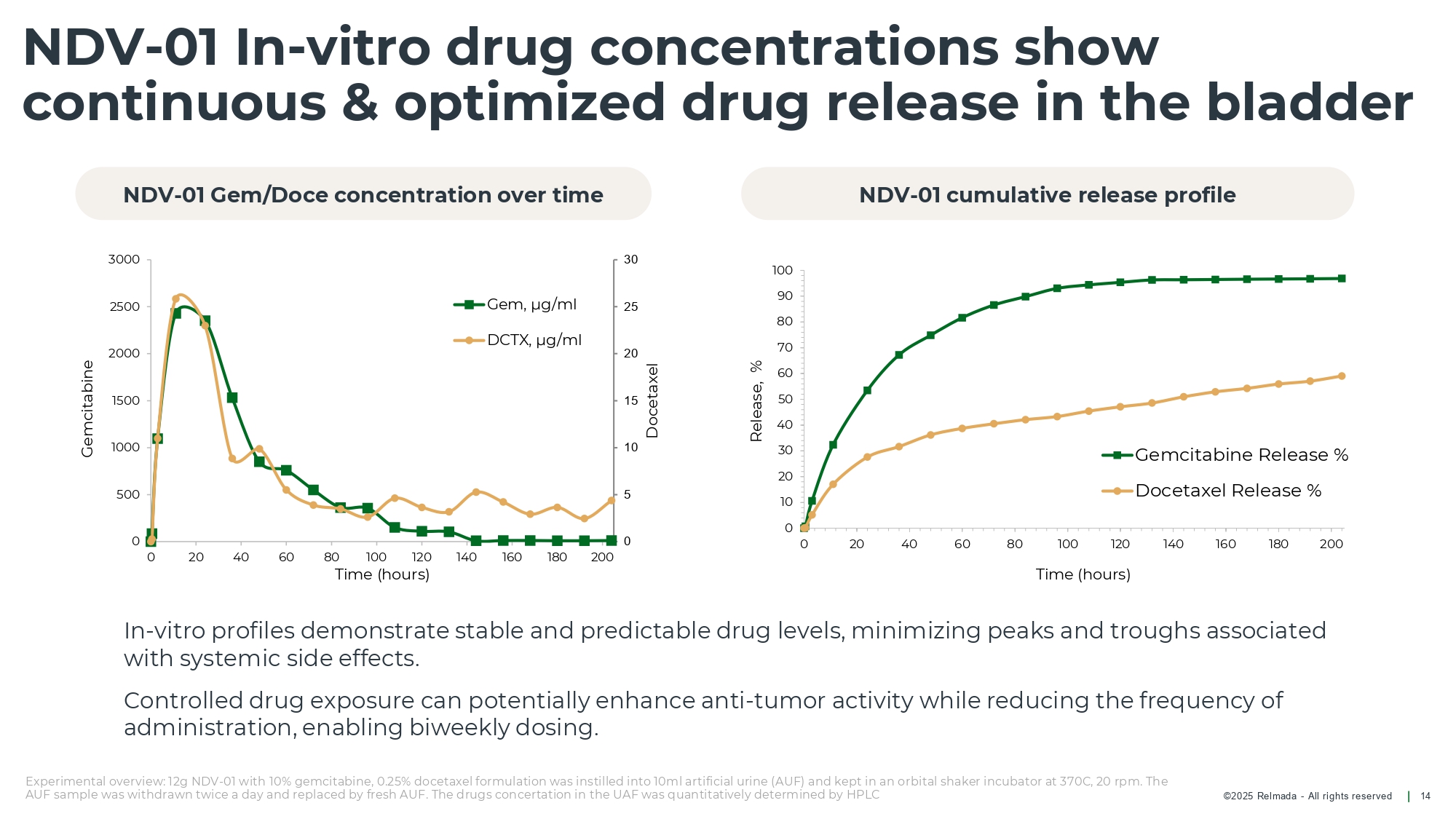 NDV-01 In-vitro drug concentrations show continuous & optimized drug release in the bladder

NDV-01 Gem/Doce concentration over time

3000
2500
2000
1500
1000
500
0
Gemcitabine
30
25
20
15
10
5
0
Docetaxel
Gem, µg/ml
DCTX, µg/ml
0 20 40 60 80 100 120 140 160 180 200
Time (hours)

NDV-01 cumulative release profile

100
90
80
70
60
50
40
30
20
10
0
Release, %
Gemcitabine Release %
Docetaxel Release %
0 20 40 60 80 100 120 140 160 180 200
Time (hours)

In-vitro profiles demonstrate stable and predictable drug levels, minimizing peaks and troughs associated with systemic side effects.

Controlled drug exposure can potentially enhance anti-tumor activity while reducing the frequency of administration, enabling biweekly dosing.

Experimental overview: 12g NDV-01 with 10% gemcitabine, 0.25% docetaxel formulation was instilled into 10ml artificial urine (AUF) and kept in an orbital shaker incubator at 370C, 20 rpm. The AUF sample was withdrawn twice a day and replaced by fresh AUF. The drugs concertation in the UAF was quantitatively determined by HPLC

©2025 Relmada - All rights reserved | 14